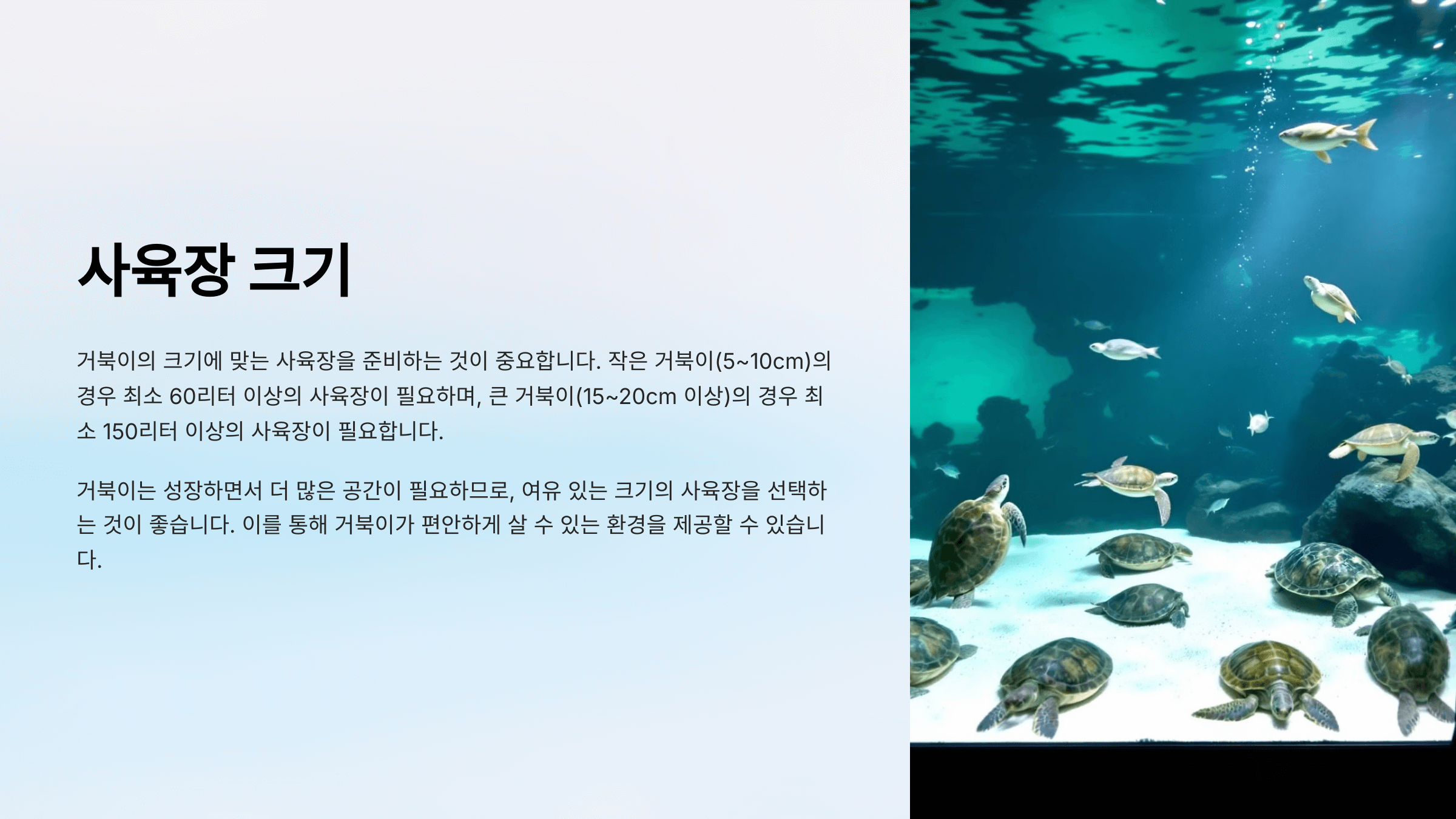 사육장 크기

거북이의 크기에 맞는 사육장을 준비하는 것이 중요합니다. 작은 거북이(5~10cm)의 경우 최소 60리터 이상의 사육장이 필요하며, 큰 거북이(15~20cm 이상)의 경우 최소 150리터 이상의 사육장이 필요합니다.

거북이는 성장하면서 더 많은 공간이 필요하므로, 여유 있는 크기의 사육장을 선택하는 것이 좋습니다. 이를 통해 거북이가 편안하게 살 수 있는 환경을 제공할 수 있습니다.